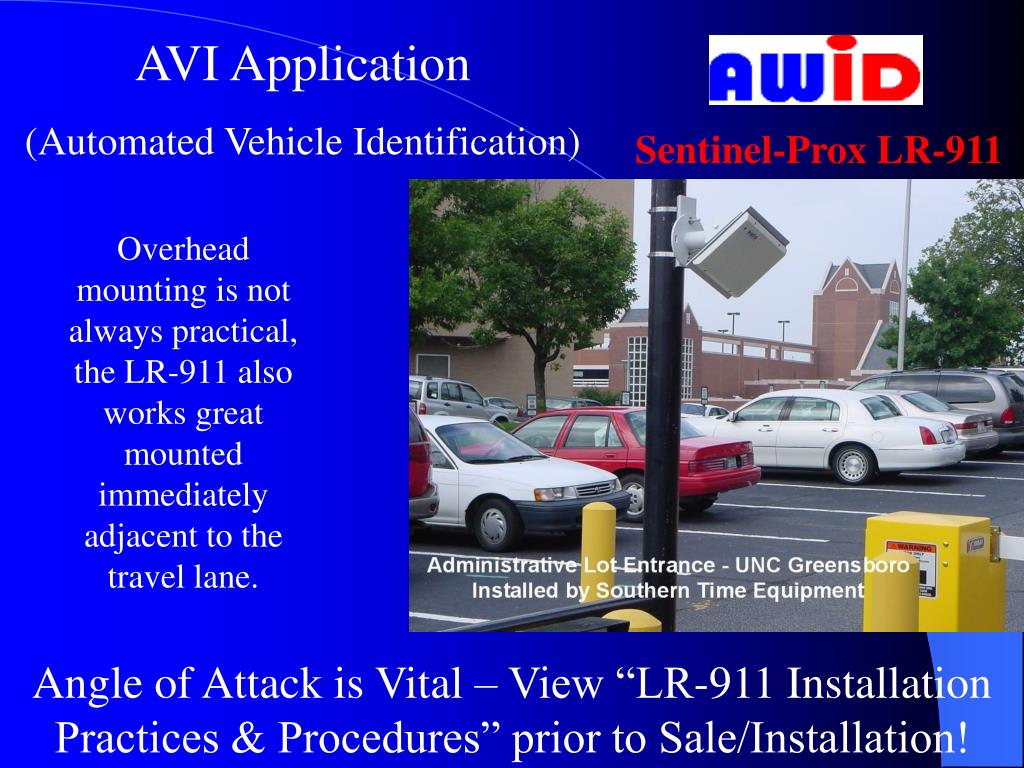 AVI Application

(Automated Vehicle Identification)

AWID

Sentinel-Prox LR-911

Overhead mounting is not always practical, the LR-911 also works great mounted immediately adjacent to the travel lane.

WARNING

Administrative Lot Entrance - UNC Greensboro
Installed by Southern Time Equipment

Angle of Attack is Vital – View “LR-911 Installation Practices & Procedures” prior to Sale/Installation!